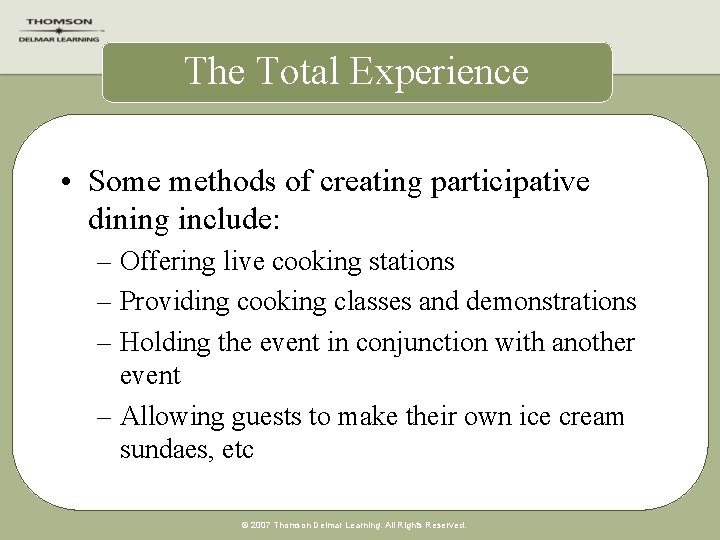 THOMSON
DELMAR LEARNING

The Total Experience

• Some methods of creating participative dining include:
– Offering live cooking stations
– Providing cooking classes and demonstrations
– Holding the event in conjunction with another event
– Allowing guests to make their own ice cream sundaes, etc

© 2007 Thomson Delmar Learning. All Rights Reserved.